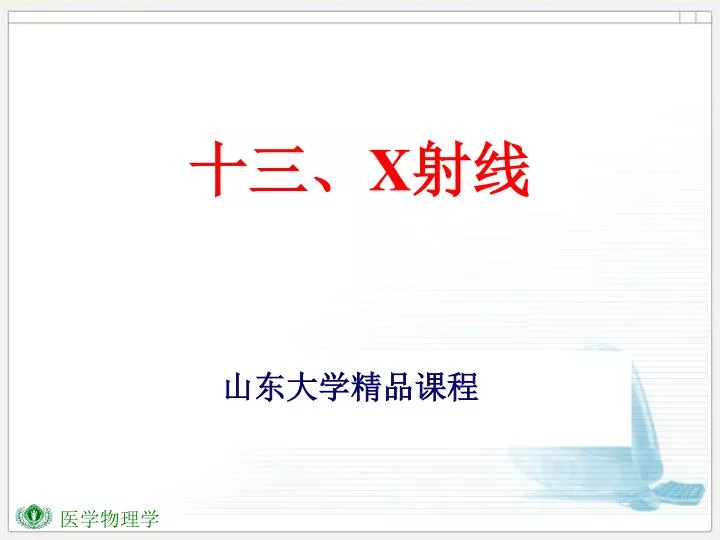 十三、X射线

山东大学精品课程

医学物理学